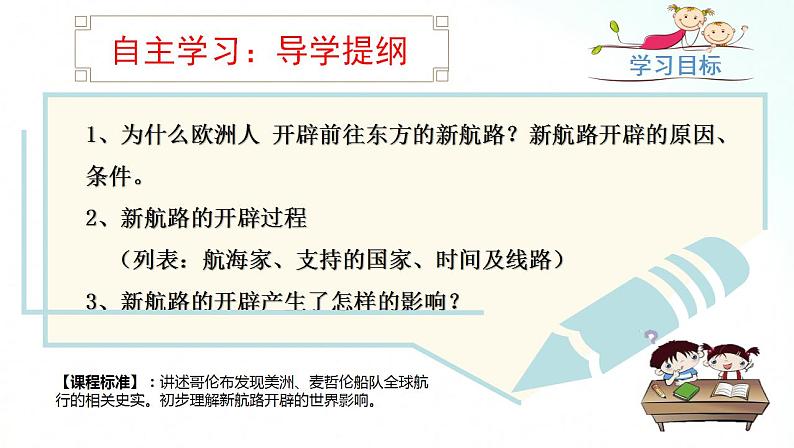 自主学习：导学提纲

学习目标

1、为什么欧洲人 开辟前往东方的新航路？新航路开辟的原因、条件。

2、新航路的开辟过程

（列表：航海家、支持的国家、时间及线路）

3、新航路的开辟产生了怎样的影响？

【课程标准】：讲述哥伦布发现美洲、麦哲伦船队全球航行的相关史实。初步理解新航路开辟的世界影响。